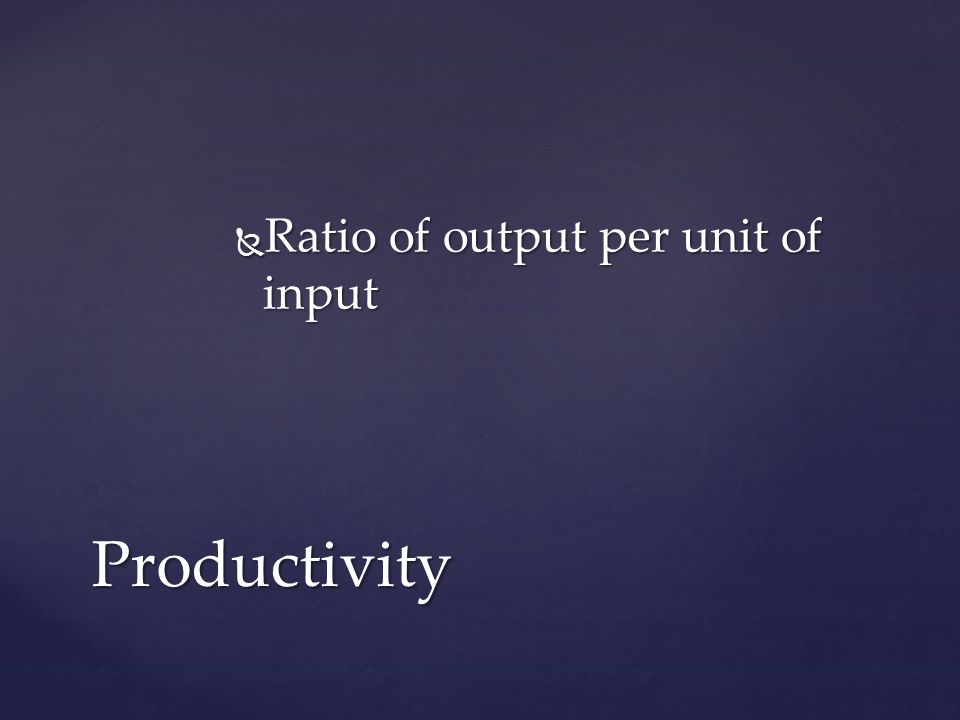 Ratio of output per unit of input

Productivity